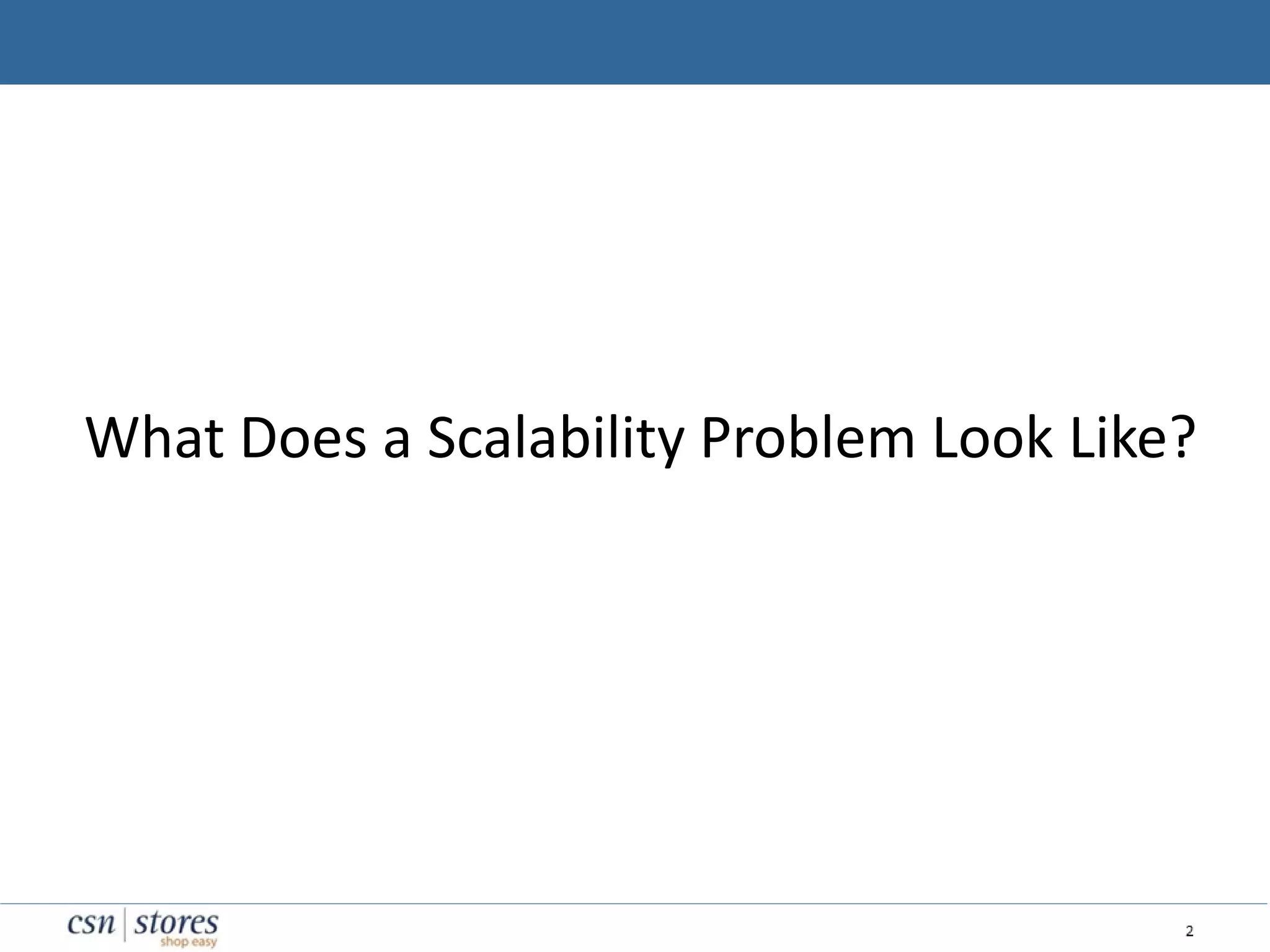 What Does a Scalability Problem Look Like?

csn | stores
shop easy

2